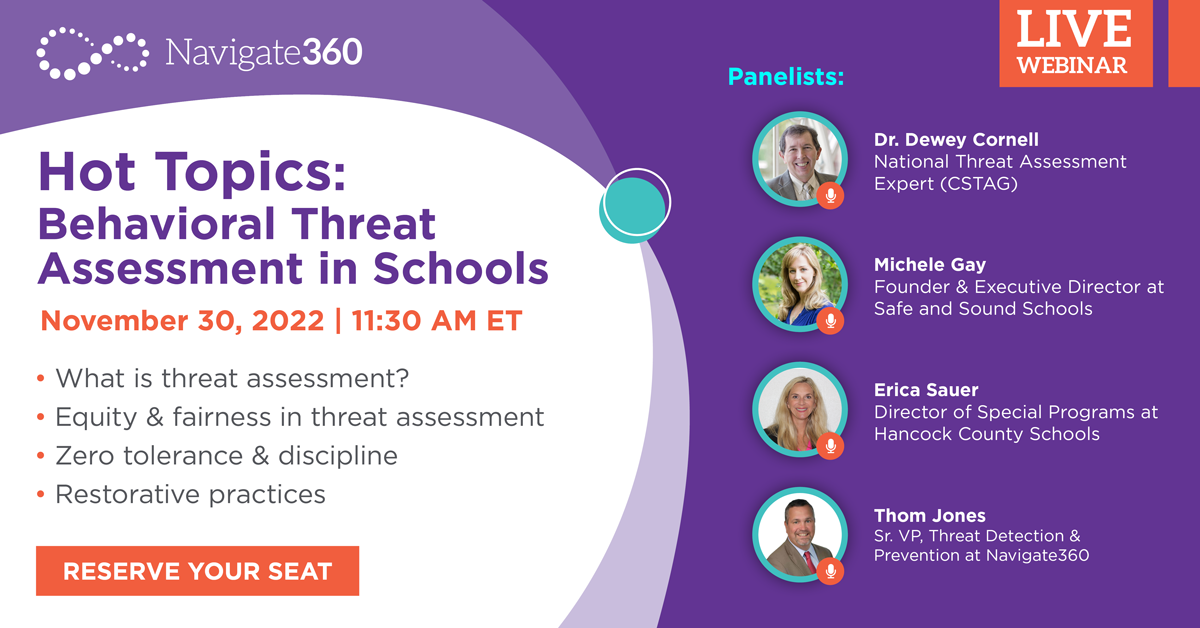 Navigate360

LIVE WEBINAR

Hot Topics: Behavioral Threat Assessment in Schools

November 30, 2022 | 11:30 AM ET

• What is threat assessment?
• Equity & fairness in threat assessment
• Zero tolerance & discipline
• Restorative practices

RESERVE YOUR SEAT

Panelists:

Dr. Dewey Cornell
National Threat Assessment Expert (CSTAG)

Michele Gay
Founder & Executive Director at Safe and Sound Schools

Erica Sauer
Director of Special Programs at Hancock County Schools

Thom Jones
Sr. VP, Threat Detection & Prevention at Navigate360